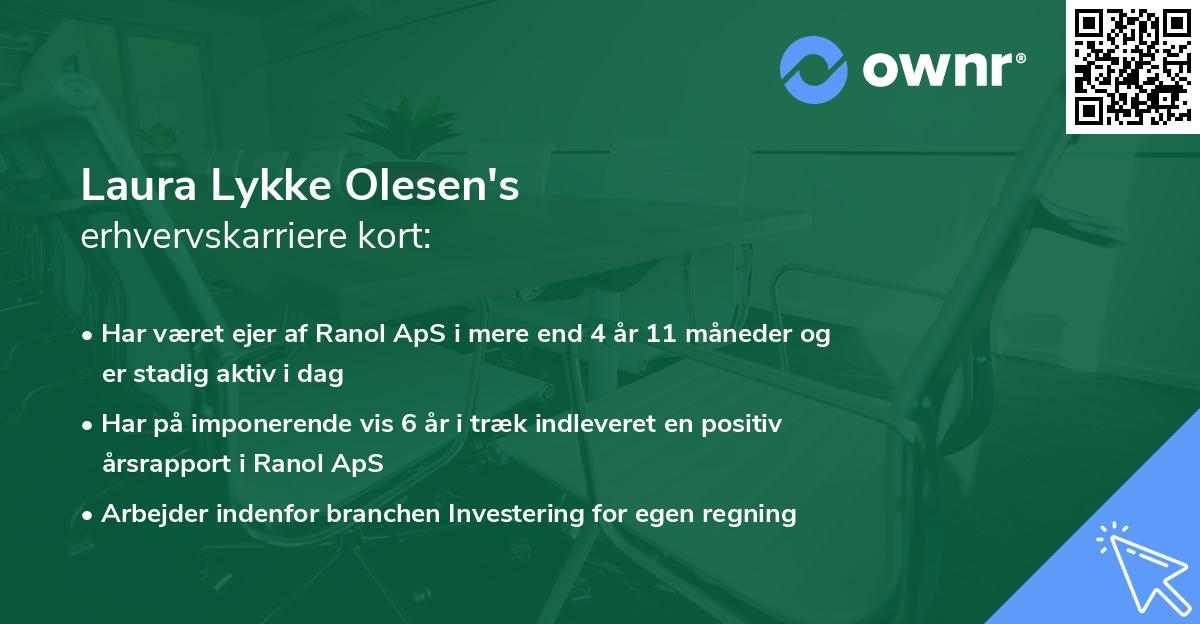 ownr®

Laura Lykke Olesen's
erhvervskarriere kort:

• Har været ejer af Ranol ApS i mere end 4 år 11 måneder og er stadig aktiv i dag

• Har på imponerende vis 6 år i træk indleveret en positiv årsrapport i Ranol ApS

• Arbejder indenfor branchen Investering for egen regning